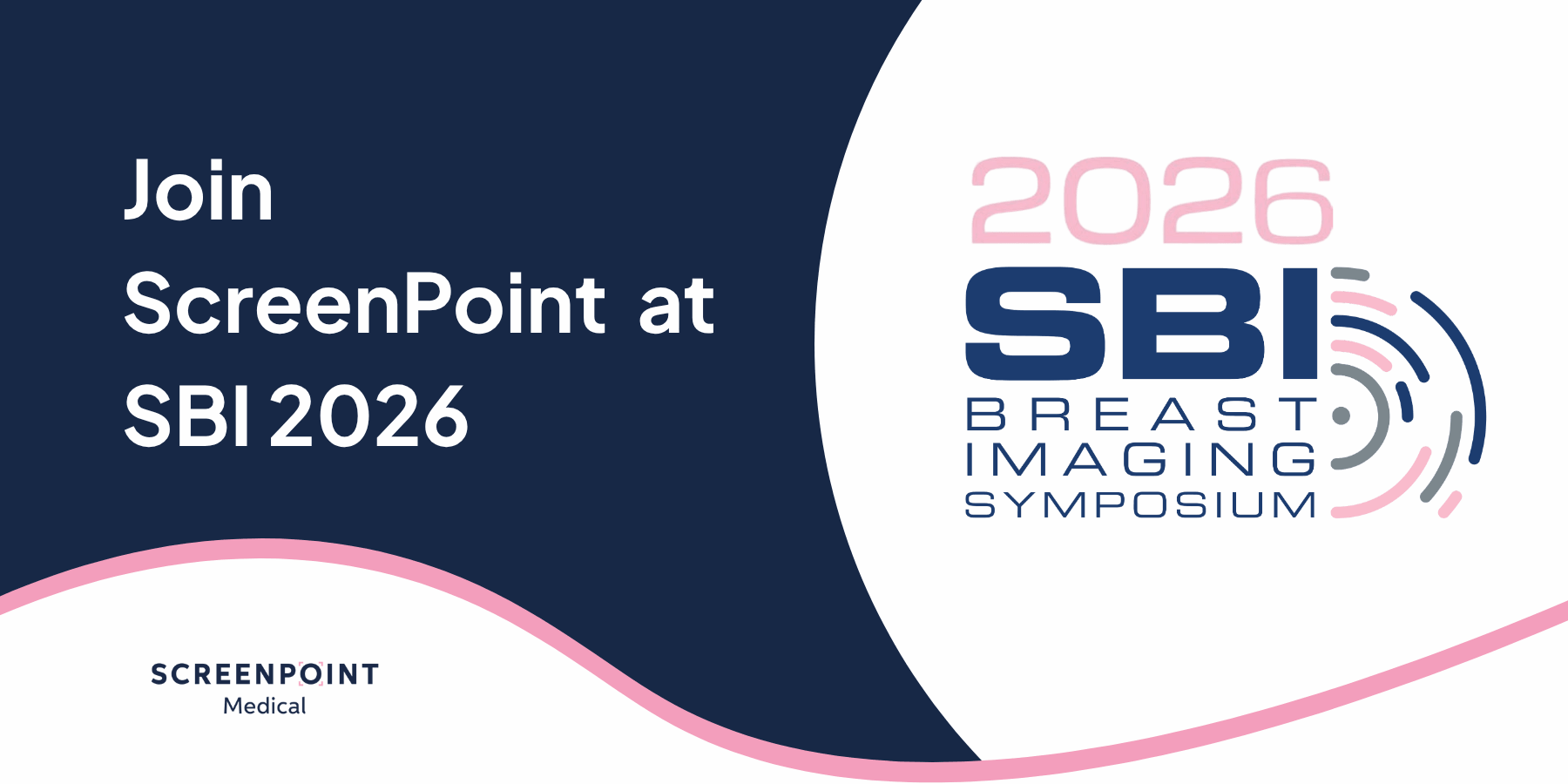 Join
ScreenPoint at
SBI 2026

2026
SBI
BREAST
IMAGING
SYMPOSIUM

SCREENPOINT
Medical